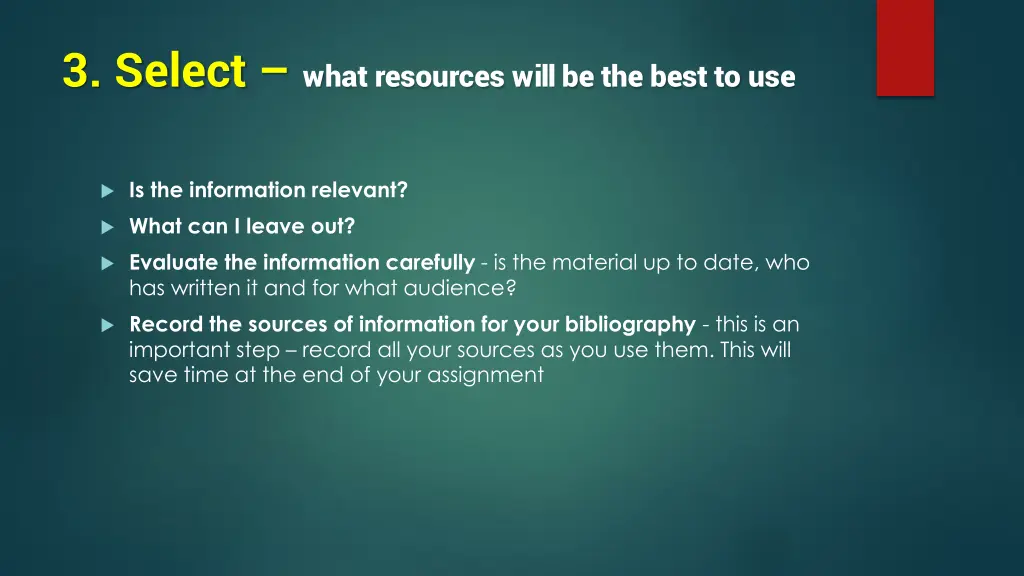 3. Select – what resources will be the best to use

Is the information relevant?

What can I leave out?

Evaluate the information carefully - is the material up to date, who has written it and for what audience?

Record the sources of information for your bibliography - this is an important step – record all your sources as you use them. This will save time at the end of your assignment